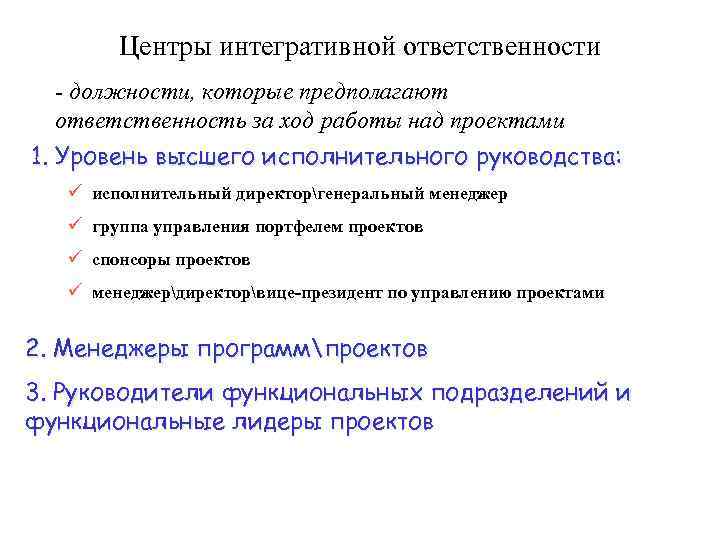 Центры интегративной ответственности

- должности, которые предполагают ответственность за ход работы над проектами

1. Уровень высшего исполнительного руководства:

✓ исполнительный директор\генеральный менеджер

✓ группа управления портфелем проектов

✓ спонсоры проектов

✓ менеджер\директор\вице-президент по управлению проектами

2. Менеджеры программ\проектов

3. Руководители функциональных подразделений и функциональные лидеры проектов